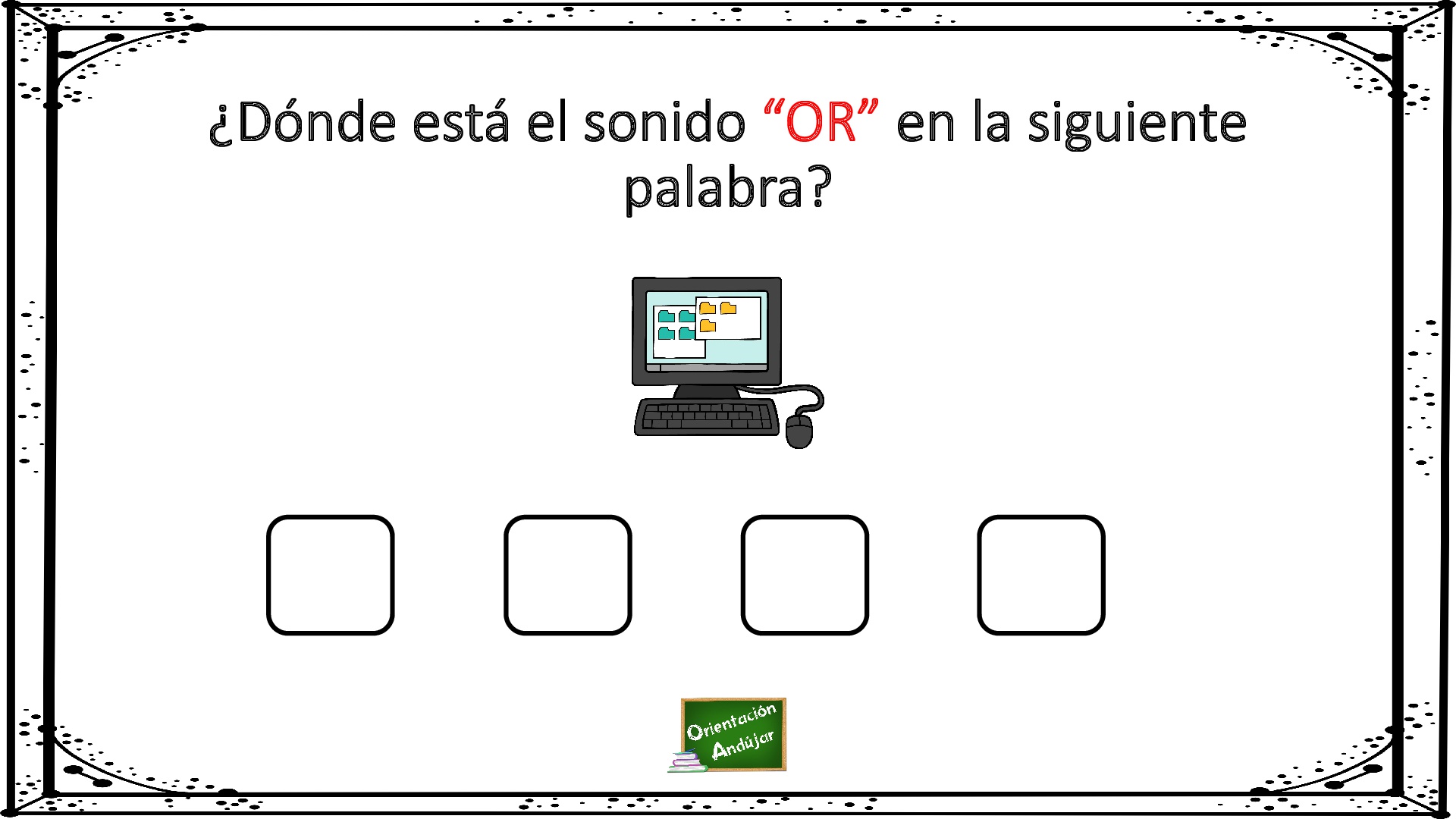 ¿Dónde está el sonido “OR” en la siguiente palabra?

Orientación Andújar